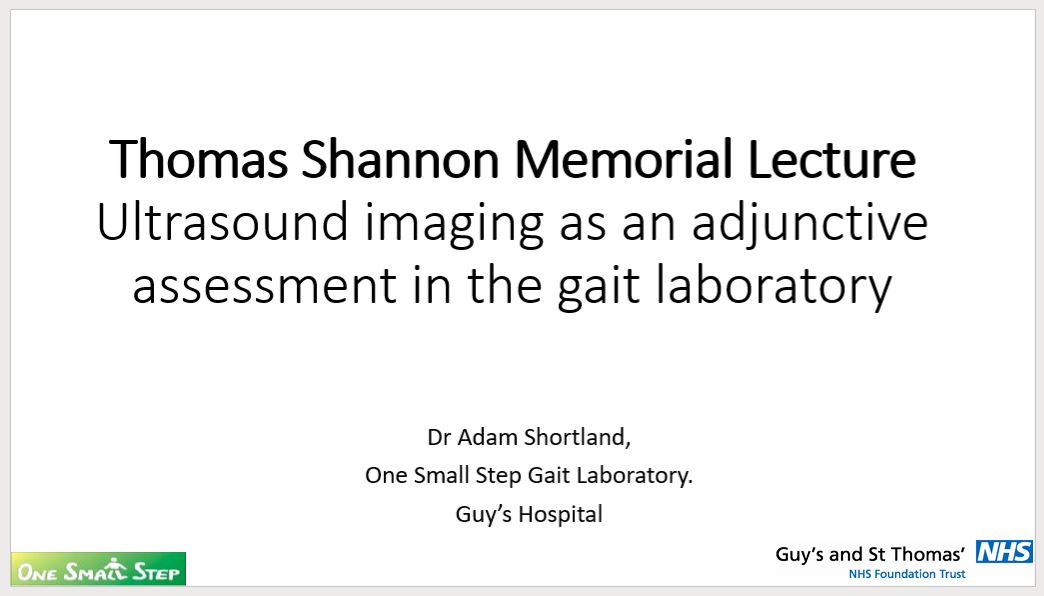 Thomas Shannon Memorial Lecture
Ultrasound imaging as an adjunctive assessment in the gait laboratory

Dr Adam Shortland,
One Small Step Gait Laboratory.
Guy's Hospital

ONE SMALL STEP

Guy's and St Thomas' NHS
NHS Foundation Trust